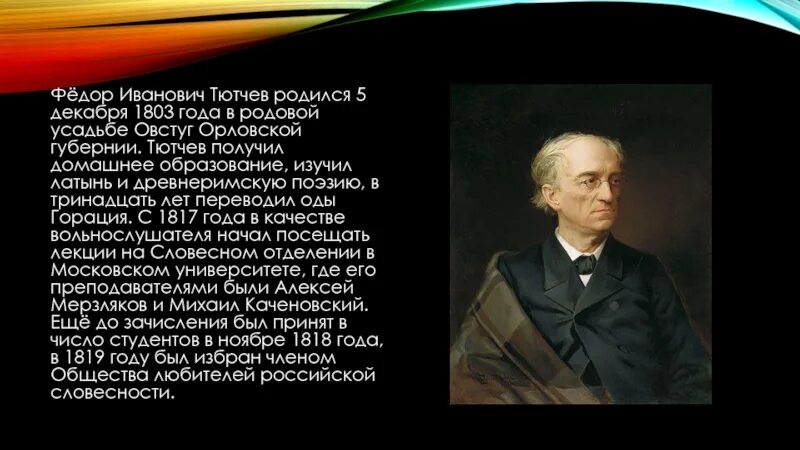 Фёдор Иванович Тютчев родился 5 декабря 1803 года в родовой усадьбе Овстуг Орловской губернии. Тютчев получил домашнее образование, изучил латынь и древнеримскую поэзию, в тринадцать лет переводил оды Горация. С 1817 года в качестве вольнослушателя начал посещать лекции на Словесном отделении в Московском университете, где его преподавателями были Алексей Мерзляков и Михаил Каченовский. Ещё до зачисления был принят в число студентов в ноябре 1818 года, в 1819 году был избран членом Общества любителей российской словесности.